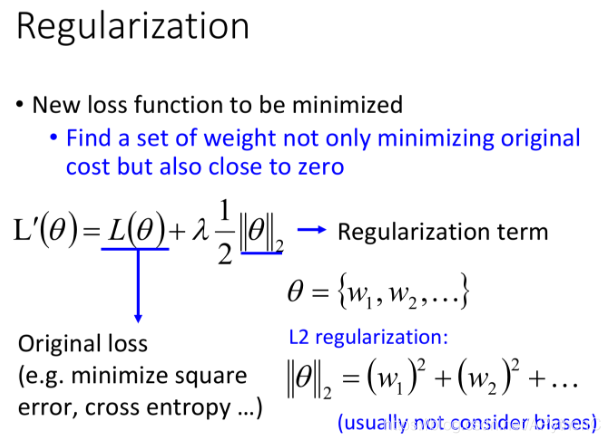 Regularization

• New loss function to be minimized
  • Find a set of weight not only minimizing original cost but also close to zero

$L'(\theta) = L(\theta) + \lambda \frac{1}{2} \|\theta\|_2$ → Regularization term

$\theta = \{w_1, w_2, \ldots\}$

Original loss (e.g. minimize square error, cross entropy …)

L2 regularization:

$\|\theta\|_2 = (w_1)^2 + (w_2)^2 + \ldots$

(usually not consider biases)